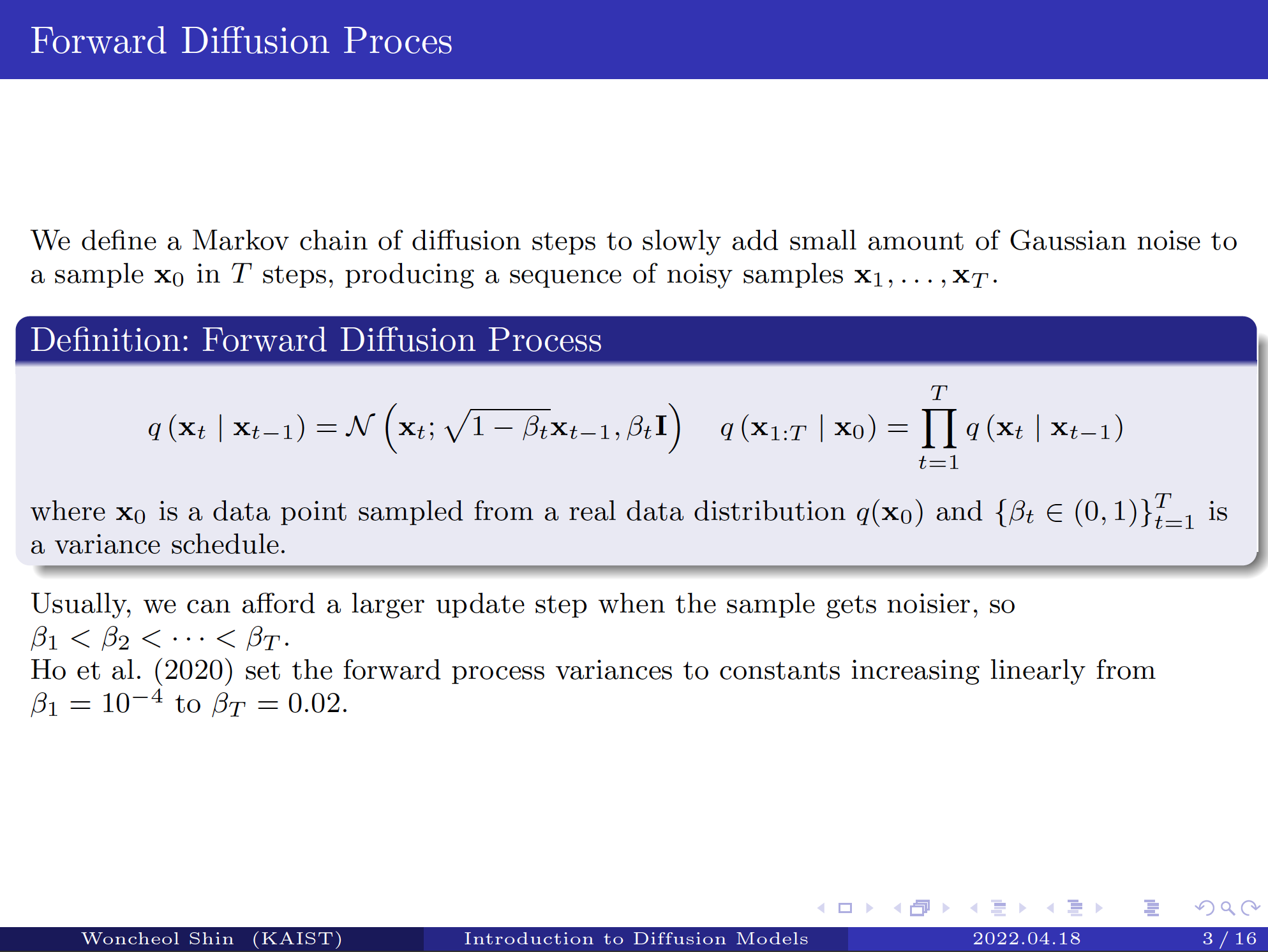 Forward Diffusion Proces

We define a Markov chain of diffusion steps to slowly add small amount of Gaussian noise to a sample $\mathbf{x}_0$ in $T$ steps, producing a sequence of noisy samples $\mathbf{x}_1, \ldots, \mathbf{x}_T$.

Definition: Forward Diffusion Process

$q(\mathbf{x}_t \mid \mathbf{x}_{t-1}) = \mathcal{N}\left(\mathbf{x}_t; \sqrt{1-\beta_t}\mathbf{x}_{t-1}, \beta_t \mathbf{I}\right) \quad q(\mathbf{x}_{1:T} \mid \mathbf{x}_0) = \prod_{t=1}^{T} q(\mathbf{x}_t \mid \mathbf{x}_{t-1})$

where $\mathbf{x}_0$ is a data point sampled from a real data distribution $q(\mathbf{x}_0)$ and $\{\beta_t \in (0,1)\}_{t=1}^{T}$ is a variance schedule.

Usually, we can afford a larger update step when the sample gets noisier, so $\beta_1 < \beta_2 < \cdots < \beta_T$.
Ho et al. (2020) set the forward process variances to constants increasing linearly from $\beta_1 = 10^{-4}$ to $\beta_T = 0.02$.

Woncheol Shin (KAIST) Introduction to Diffusion Models 2022.04.18 3 / 16